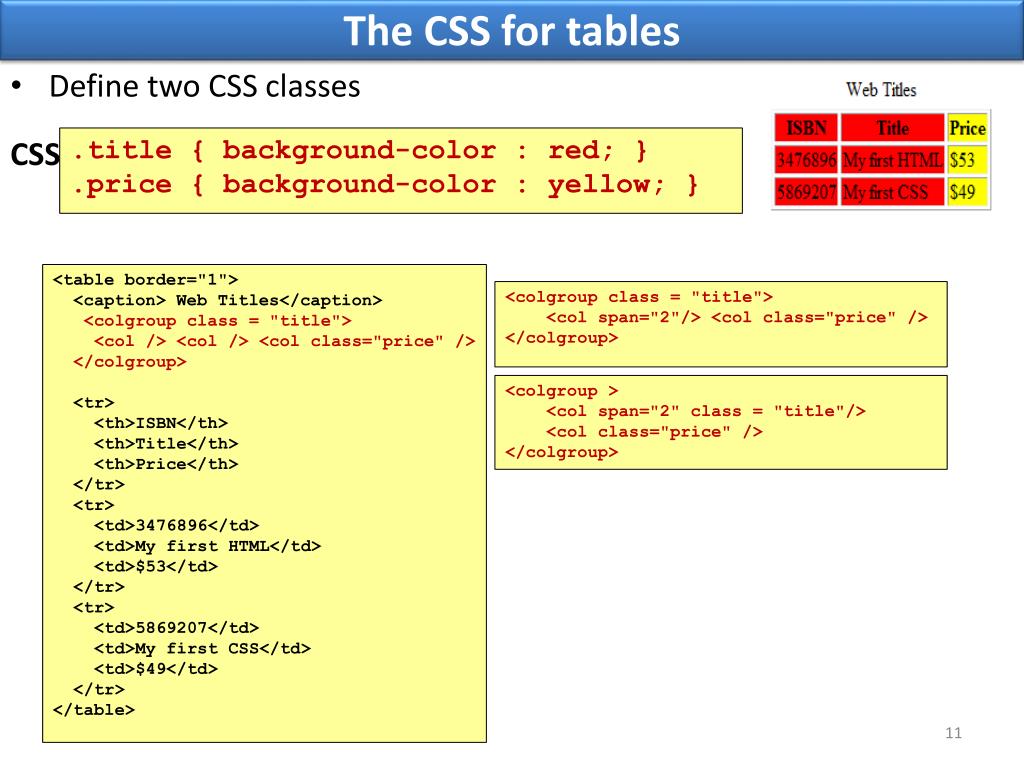 The CSS for tables

• Define two CSS classes

CSS
.title { background-color : red; }
.price { background-color : yellow; }

Web Titles

| ISBN | Title | Price |
|---|---|---|
| 3476896 | My first HTML | $53 |
| 5869207 | My first CSS | $49 |

<table border="1">
<caption> Web Titles</caption>
<colgroup class = "title">
<col /> <col /> <col class="price" />
</colgroup>

<tr>
<th>ISBN</th>
<th>Title</th>
<th>Price</th>
</tr>
<tr>
<td>3476896</td>
<td>My first HTML</td>
<td>$53</td>
</tr>
<tr>
<td>5869207</td>
<td>My first CSS</td>
<td>$49</td>
</tr>
</table>

<colgroup class = "title">
<col span="2"/> <col class="price" />
</colgroup>

<colgroup >
<col span="2" class = "title"/>
<col class="price" />
</colgroup>

11